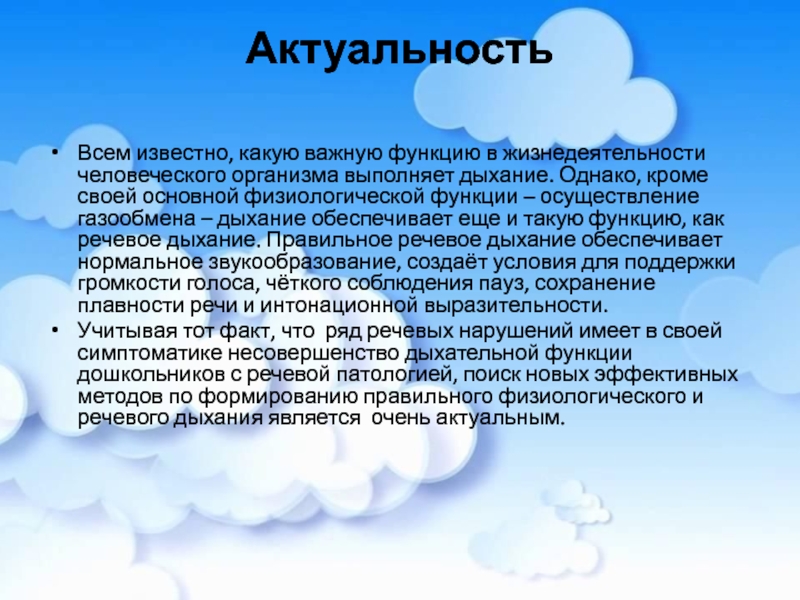 Актуальность

• Всем известно, какую важную функцию в жизнедеятельности человеческого организма выполняет дыхание. Однако, кроме своей основной физиологической функции – осуществление газообмена – дыхание обеспечивает еще и такую функцию, как речевое дыхание. Правильное речевое дыхание обеспечивает нормальное звукообразование, создаёт условия для поддержки громкости голоса, чёткого соблюдения пауз, сохранение плавности речи и интонационной выразительности.

• Учитывая тот факт, что ряд речевых нарушений имеет в своей симптоматике несовершенство дыхательной функции дошкольников с речевой патологией, поиск новых эффективных методов по формированию правильного физиологического и речевого дыхания является очень актуальным.